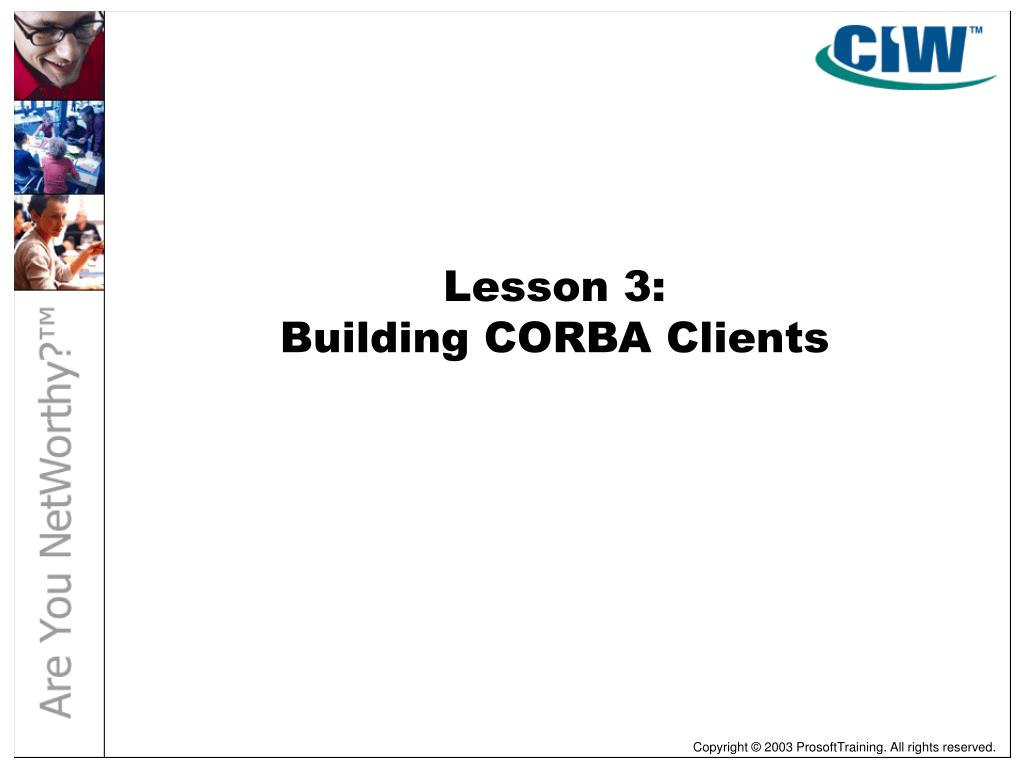 CIW™

Are You NetWorthy?™

Lesson 3:
Building CORBA Clients

Copyright © 2003 ProsoftTraining. All rights reserved.